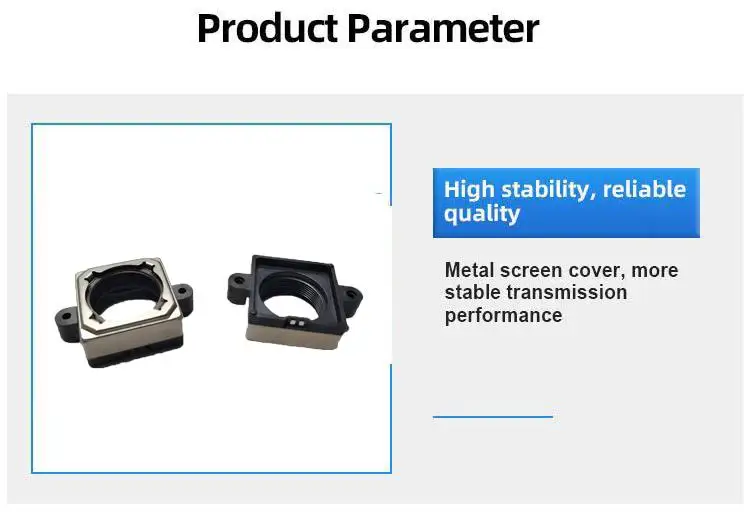 Product Parameter

High stability, reliable quality

Metal screen cover, more stable transmission performance